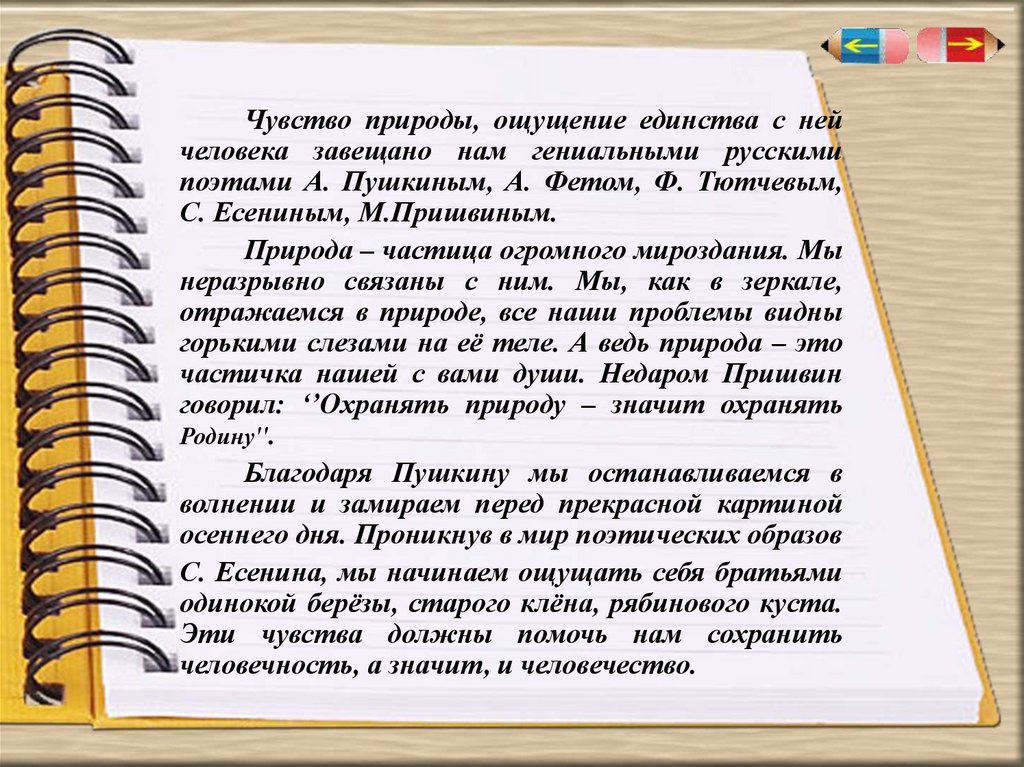 Чувство природы, ощущение единства с ней человека завещано нам гениальными русскими поэтами А. Пушкиным, А. Фетом, Ф. Тютчевым, С. Есениным, М.Пришвиным.

Природа – частица огромного мироздания. Мы неразрывно связаны с ним. Мы, как в зеркале, отражаемся в природе, все наши проблемы видны горькими слезами на её теле. А ведь природа – это частичка нашей с вами души. Недаром Пришвин говорил: ‘’Охранять природу – значит охранять Родину''.

Благодаря Пушкину мы останавливаемся в волнении и замираем перед прекрасной картиной осеннего дня. Проникнув в мир поэтических образов

С. Есенина, мы начинаем ощущать себя братьями одинокой берёзы, старого клёна, рябинового куста. Эти чувства должны помочь нам сохранить человечность, а значит, и человечество.